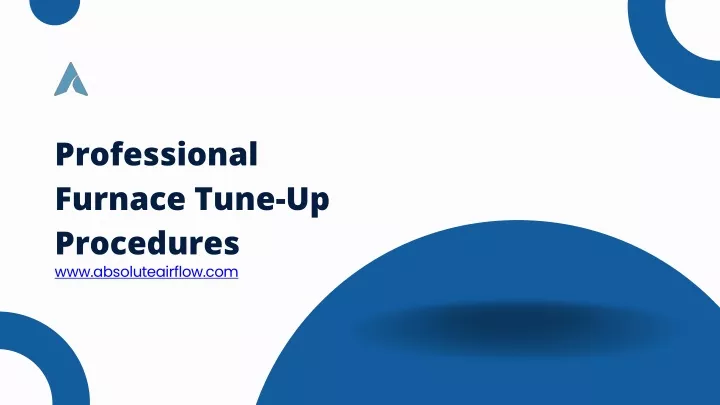 Professional Furnace Tune-Up Procedures

www.absoluteairflow.com